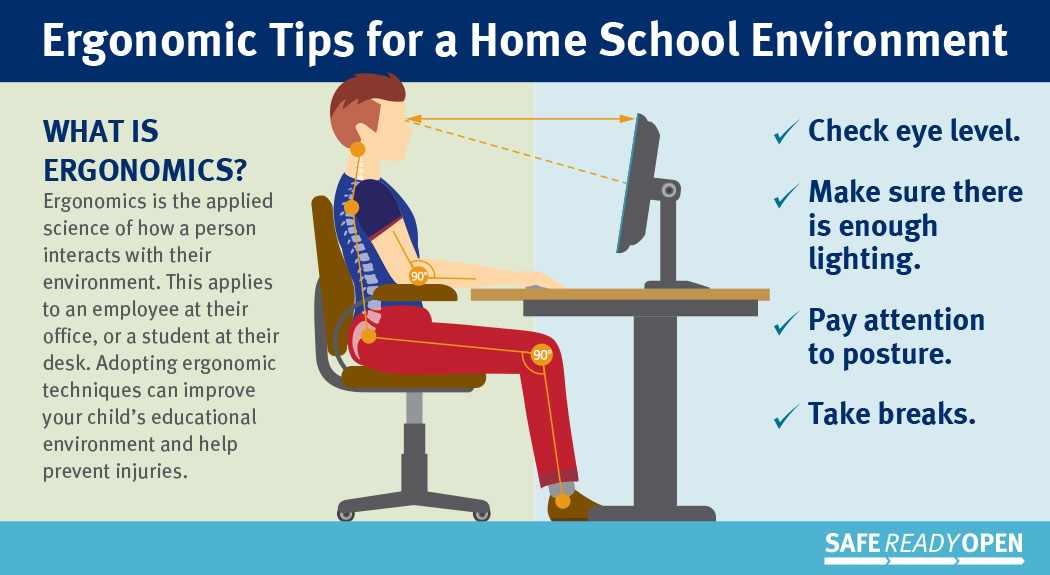 Ergonomic Tips for a Home School Environment

WHAT IS ERGONOMICS?

Ergonomics is the applied science of how a person interacts with their environment. This applies to an employee at their office, or a student at their desk. Adopting ergonomic techniques can improve your child's educational environment and help prevent injuries.

90°

90°

✓ Check eye level.

✓ Make sure there is enough lighting.

✓ Pay attention to posture.

✓ Take breaks.

SAFE READY OPEN